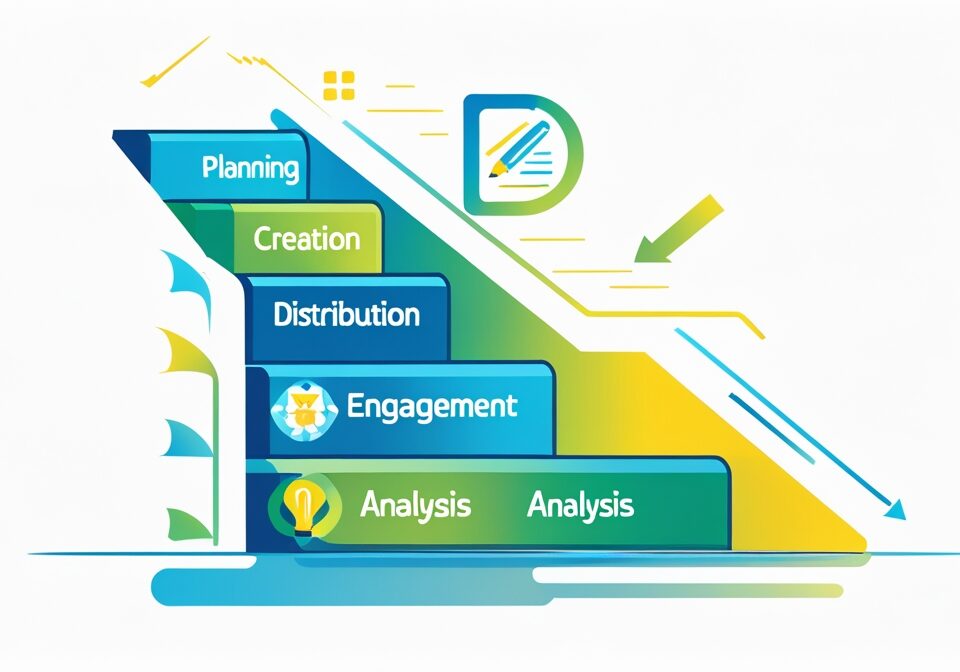 Planning

Creation

Distribution

Engagement

Analysis Analysis